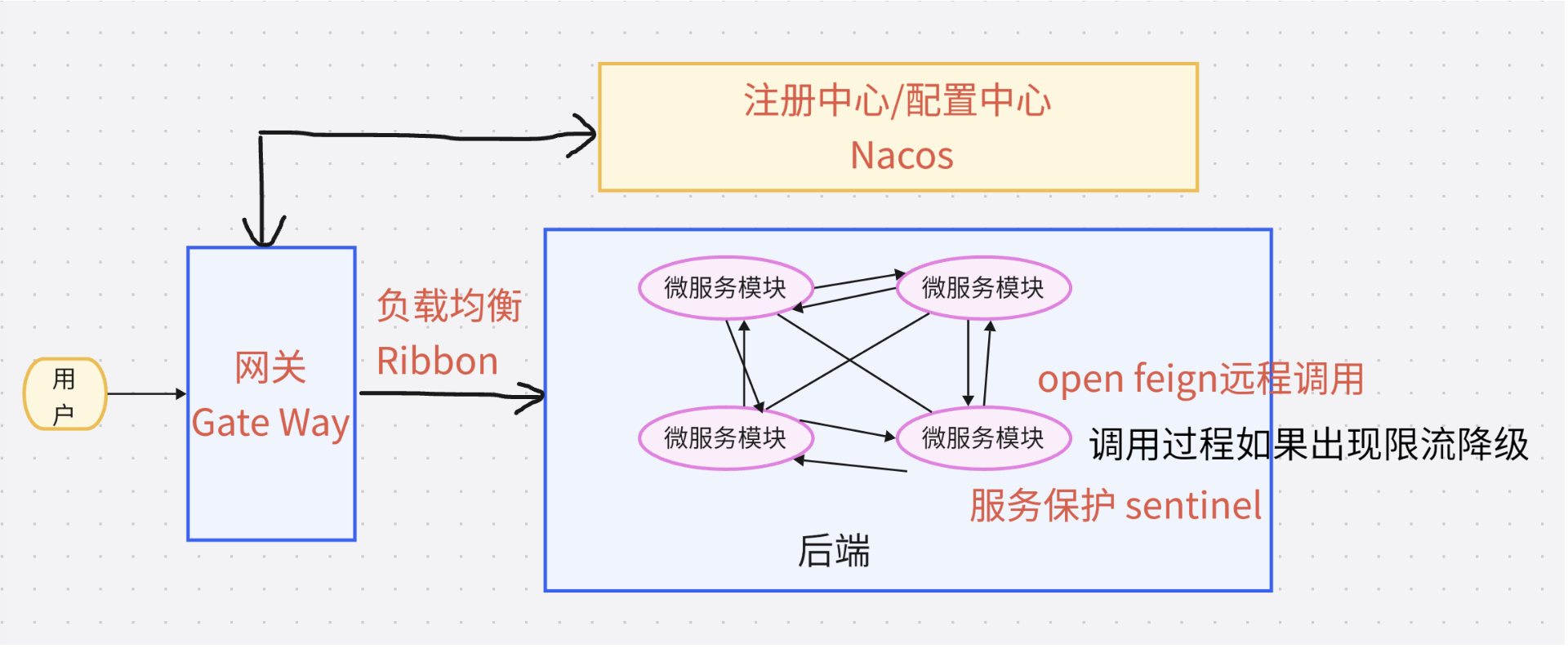 注册中心/配置中心
Nacos

用户

网关
Gate Way

负载均衡
Ribbon

微服务模块

微服务模块

微服务模块

微服务模块

open feign远程调用

调用过程如果出现限流降级

服务保护 sentinel

后端